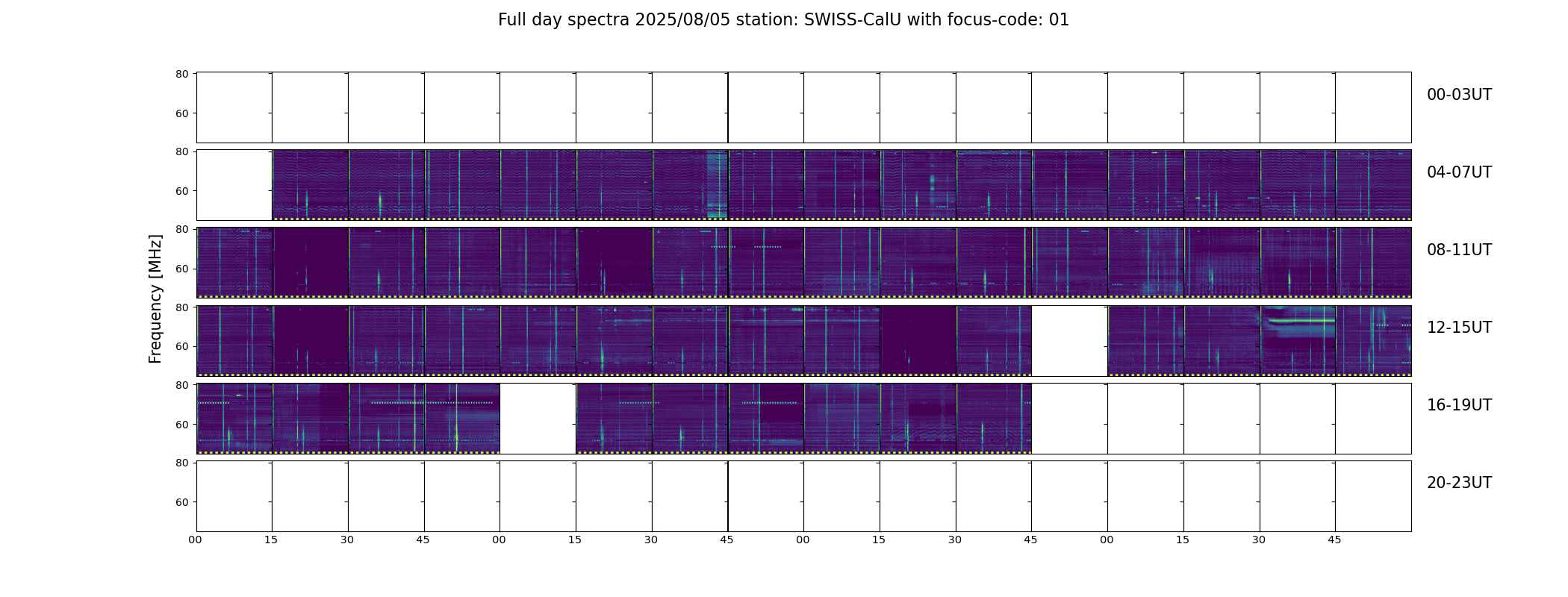 Full day spectra 2025/08/05 station: SWISS-CalU with focus-code: 01

Frequency [MHz]

80
60
00-03UT

80
60
04-07UT

80
60
08-11UT

80
60
12-15UT

80
60
16-19UT

80
60
20-23UT

00 15 30 45 00 15 30 45 00 15 30 45 00 15 30 45